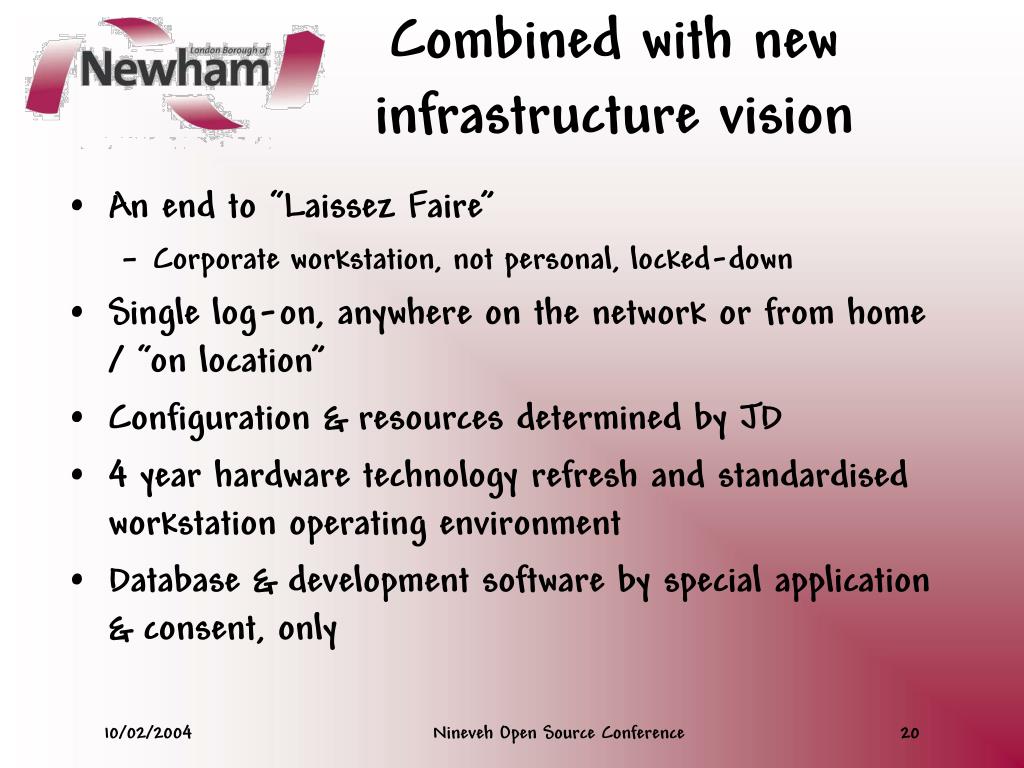 London Borough of
Newham

Combined with new infrastructure vision

• An end to "Laissez Faire"
 – Corporate workstation, not personal, locked-down
• Single log-on, anywhere on the network or from home / "on location"
• Configuration & resources determined by JD
• 4 year hardware technology refresh and standardised workstation operating environment
• Database & development software by special application & consent, only

10/02/2004 Nineveh Open Source Conference 20